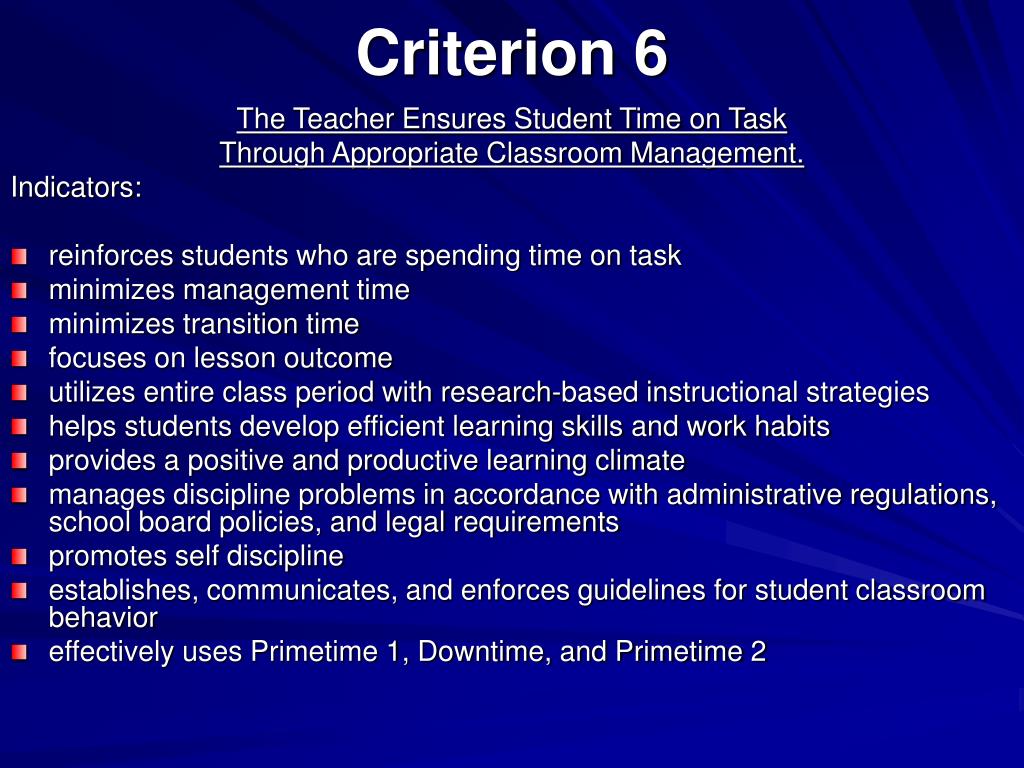 Criterion 6

The Teacher Ensures Student Time on Task Through Appropriate Classroom Management.

Indicators:

- reinforces students who are spending time on task
- minimizes management time
- minimizes transition time
- focuses on lesson outcome
- utilizes entire class period with research-based instructional strategies
- helps students develop efficient learning skills and work habits
- provides a positive and productive learning climate
- manages discipline problems in accordance with administrative regulations, school board policies, and legal requirements
- promotes self discipline
- establishes, communicates, and enforces guidelines for student classroom behavior
- effectively uses Primetime 1, Downtime, and Primetime 2